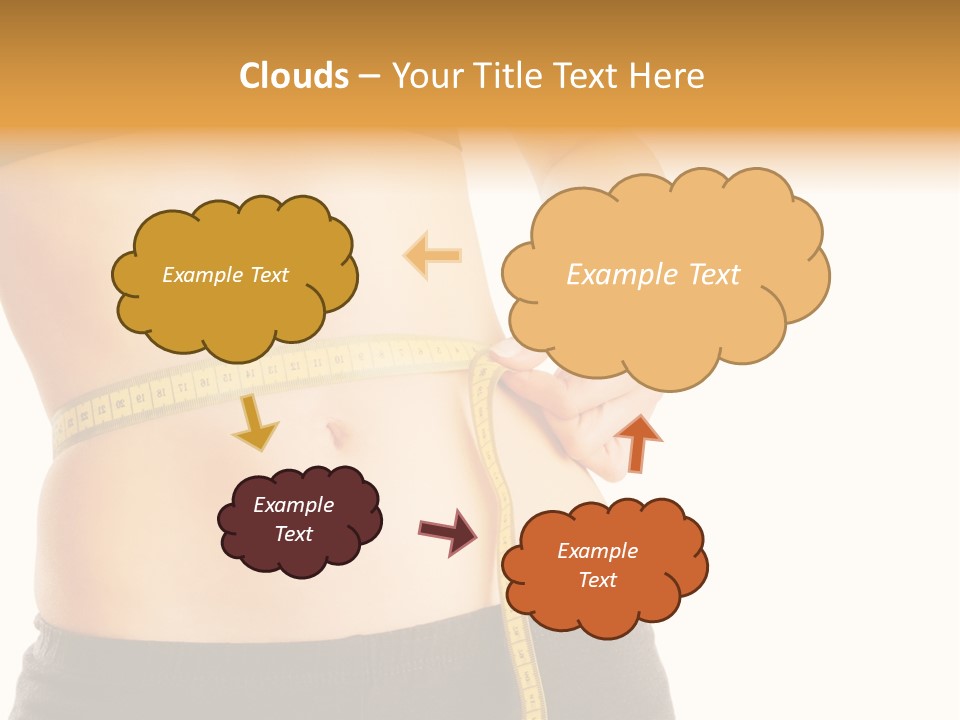 Clouds – Your Title Text Here

Example Text

Example Text

Example Text

Example Text